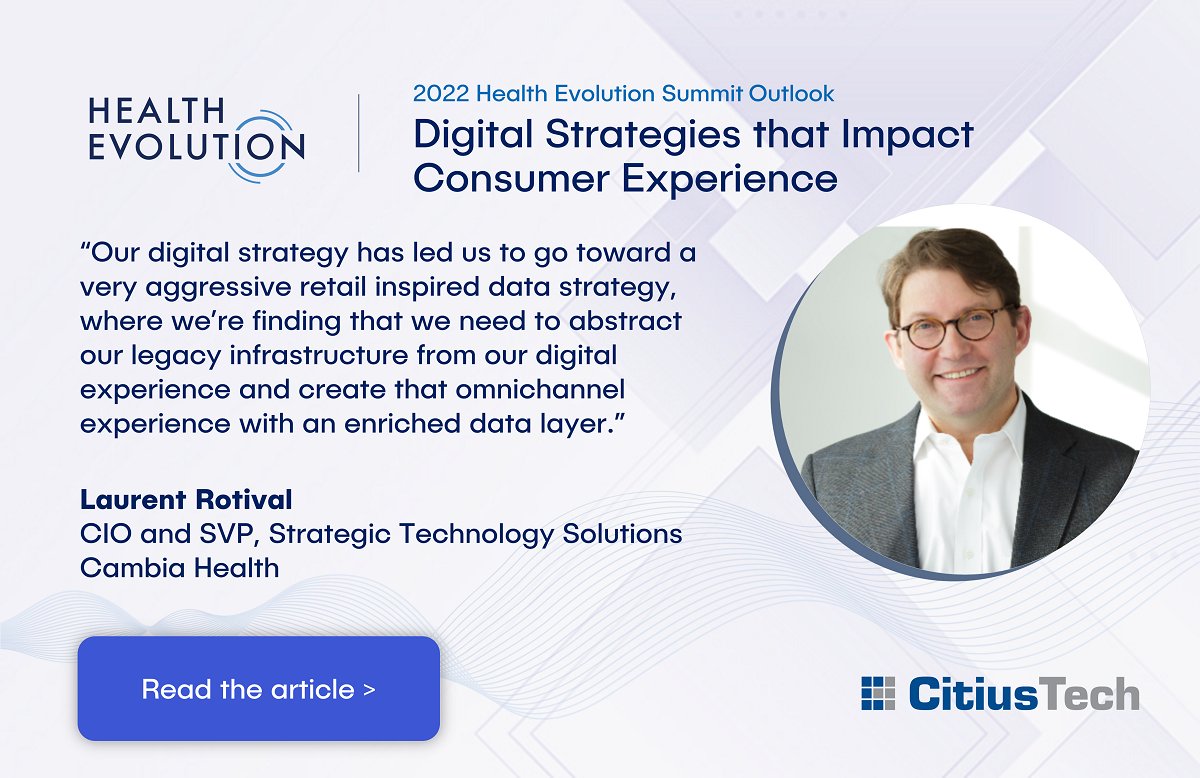 HEALTH EVOLUTION

2022 Health Evolution Summit Outlook

Digital Strategies that Impact Consumer Experience

“Our digital strategy has led us to go toward a very aggressive retail inspired data strategy, where we’re finding that we need to abstract our legacy infrastructure from our digital experience and create that omnichannel experience with an enriched data layer.”

Laurent Rotival
CIO and SVP, Strategic Technology Solutions
Cambia Health

Read the article >

CitiusTech